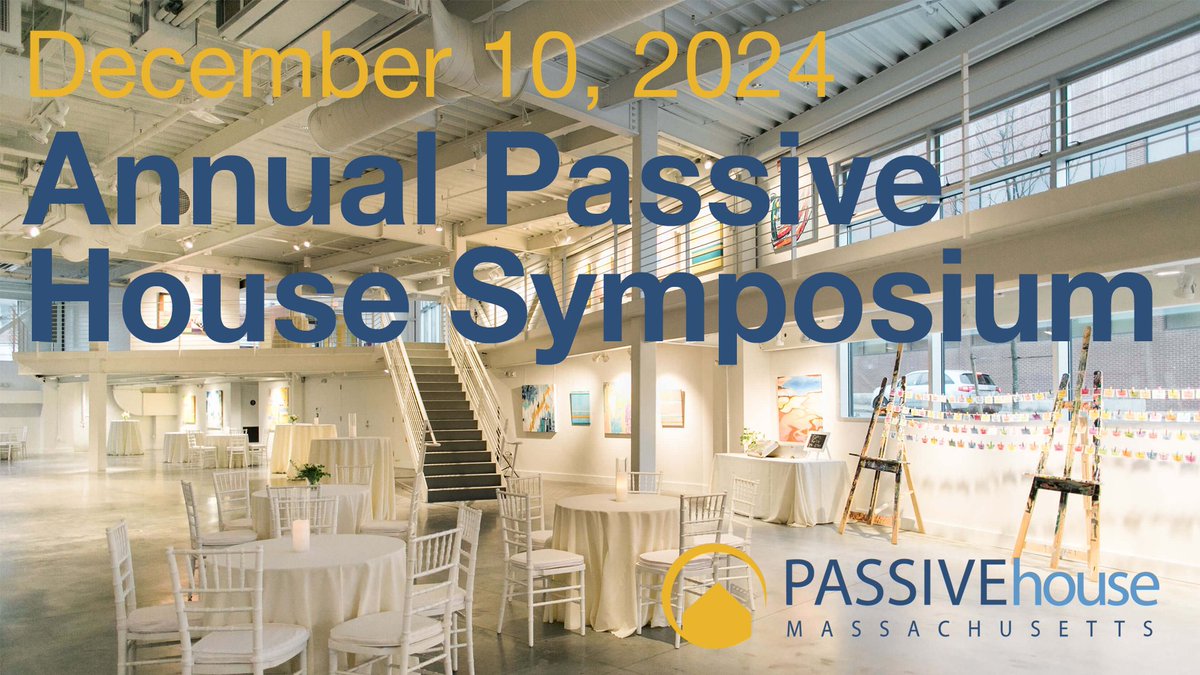 December 10, 2024
Annual Passive House Symposium

PASSIVEhouse
MASSACHUSETTS